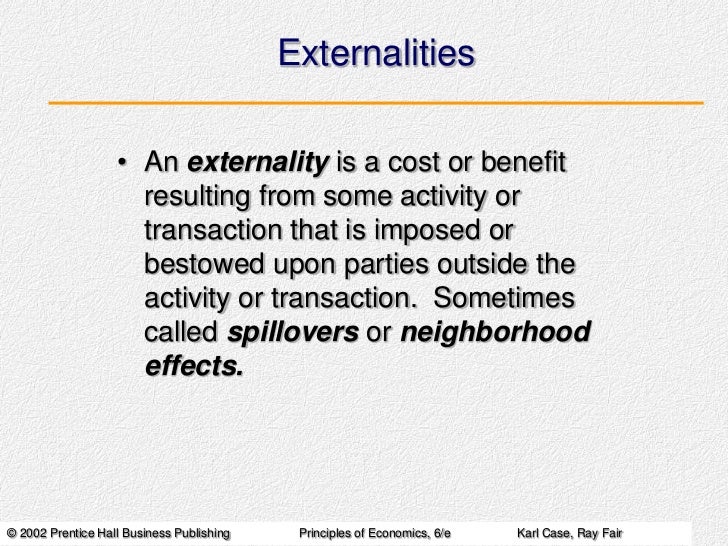 Externalities

• An externality is a cost or benefit resulting from some activity or transaction that is imposed or bestowed upon parties outside the activity or transaction. Sometimes called spillovers or neighborhood effects.

© 2002 Prentice Hall Business Publishing Principles of Economics, 6/e Karl Case, Ray Fair